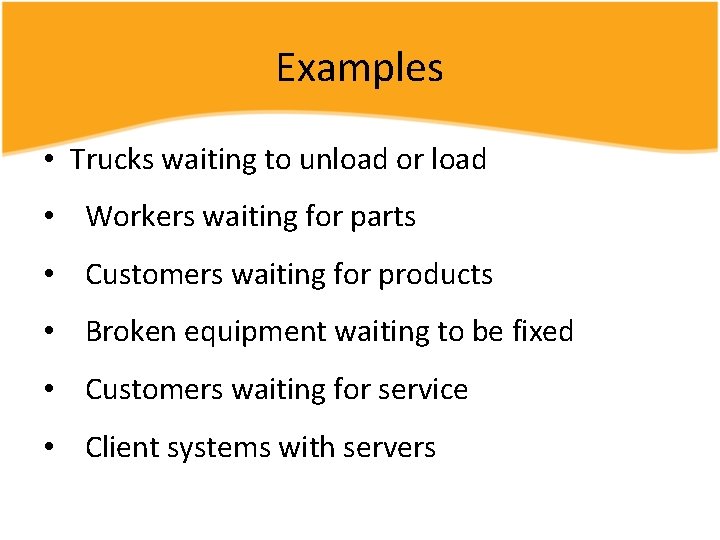 Examples

• Trucks waiting to unload or load
• Workers waiting for parts
• Customers waiting for products
• Broken equipment waiting to be fixed
• Customers waiting for service
• Client systems with servers